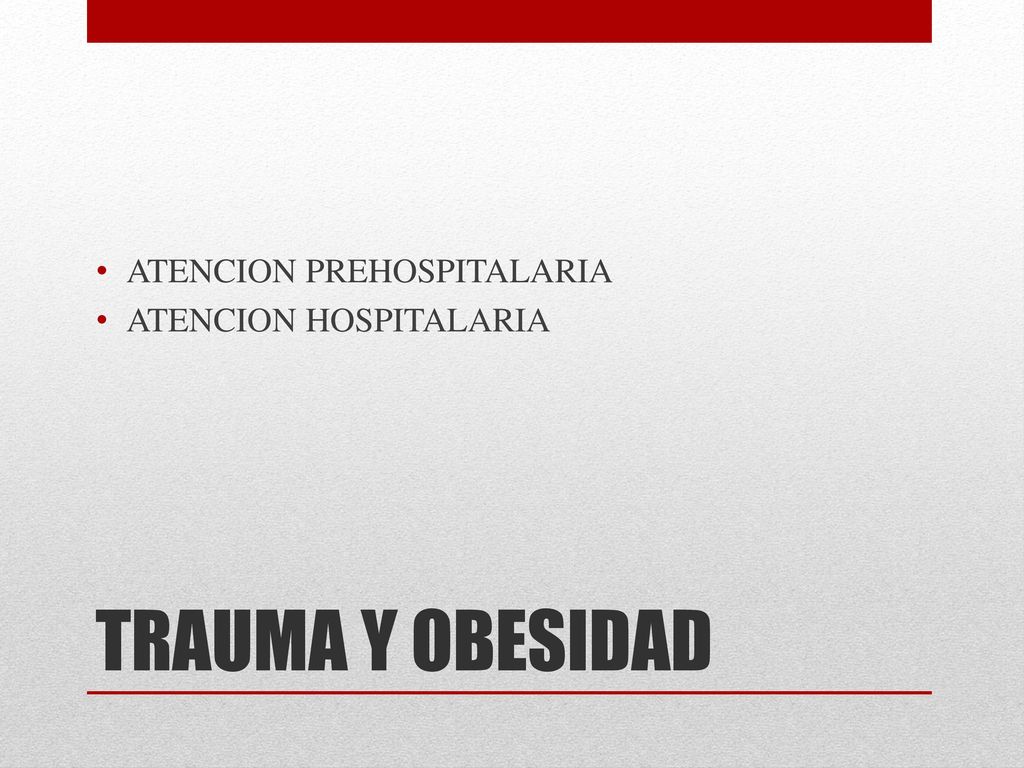 • ATENCION PREHOSPITALARIA
• ATENCION HOSPITALARIA

TRAUMA Y OBESIDAD